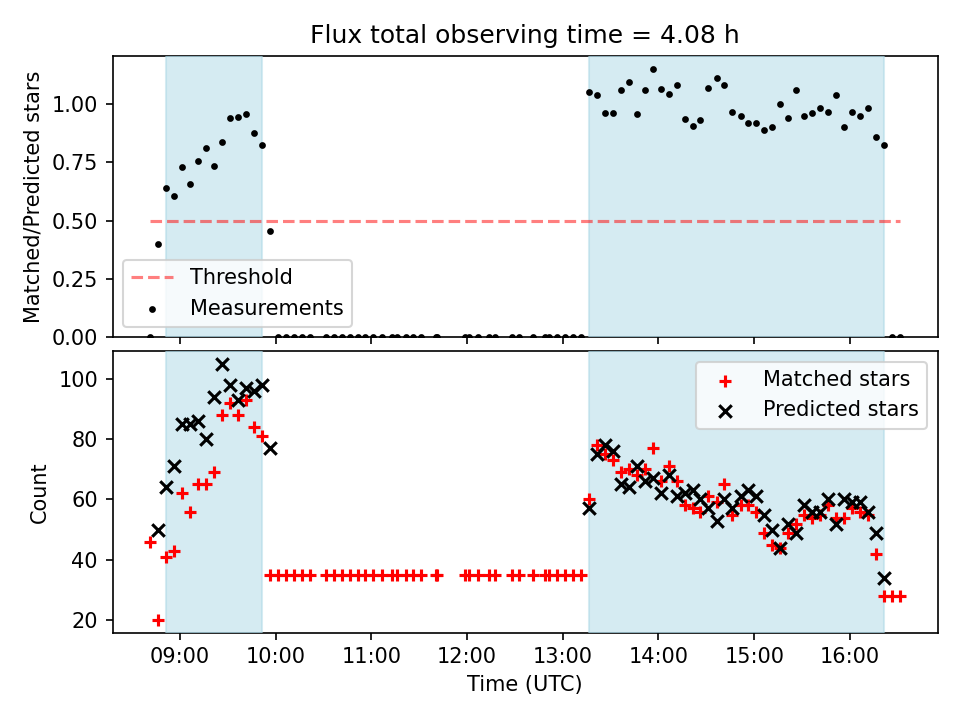 Flux total observing time = 4.08 h

Matched/Predicted stars

1.00
0.75
0.50
0.25
0.00

Threshold
Measurements

Count

100
80
60
40
20

Matched stars
Predicted stars

09:00 10:00 11:00 12:00 13:00 14:00 15:00 16:00

Time (UTC)